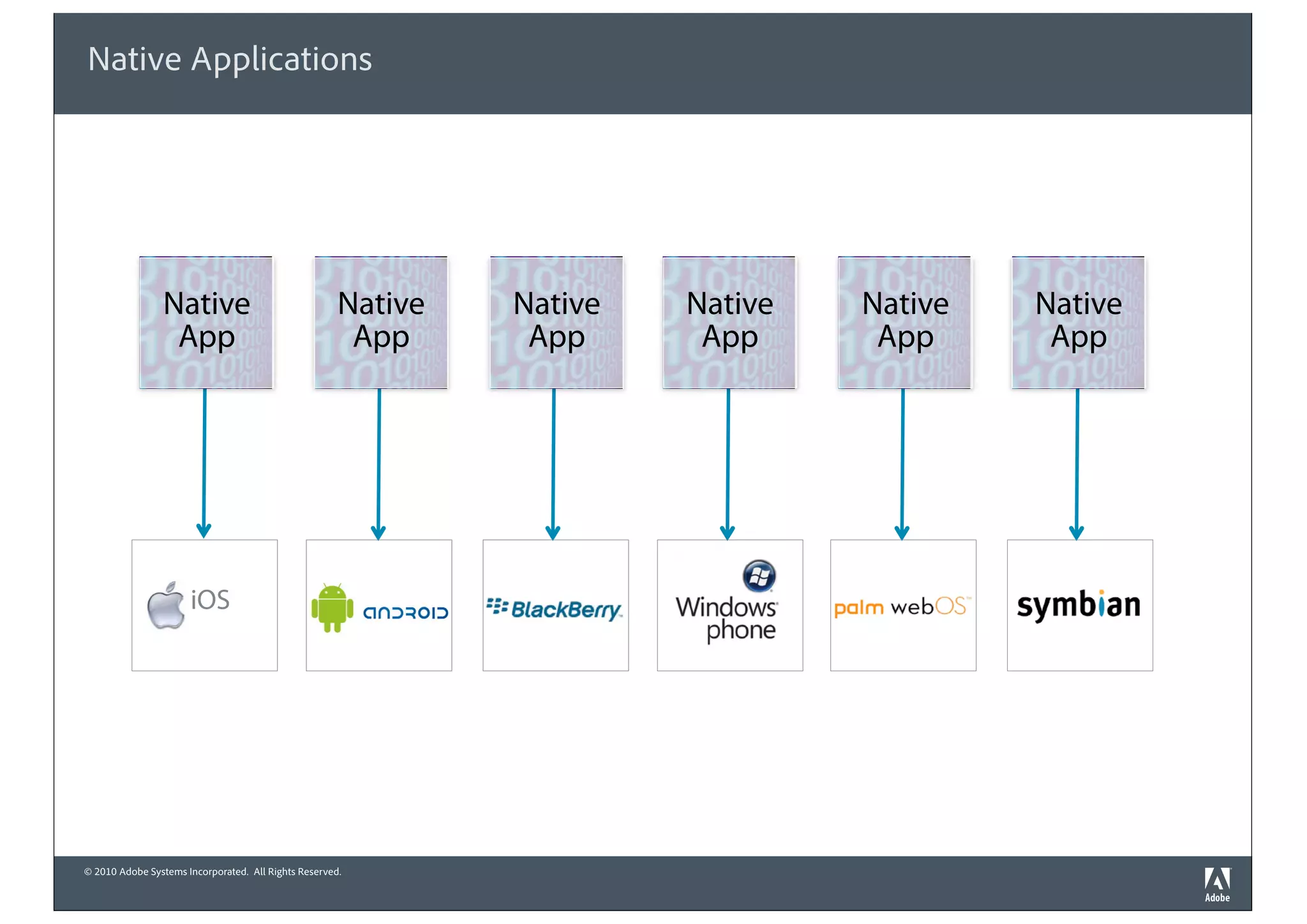 Native Applications

Native App

Native App

Native App

Native App

Native App

Native App

iOS

android

BlackBerry

Windows phone

palm webOS

symbian

© 2010 Adobe Systems Incorporated. All Rights Reserved.

Adobe